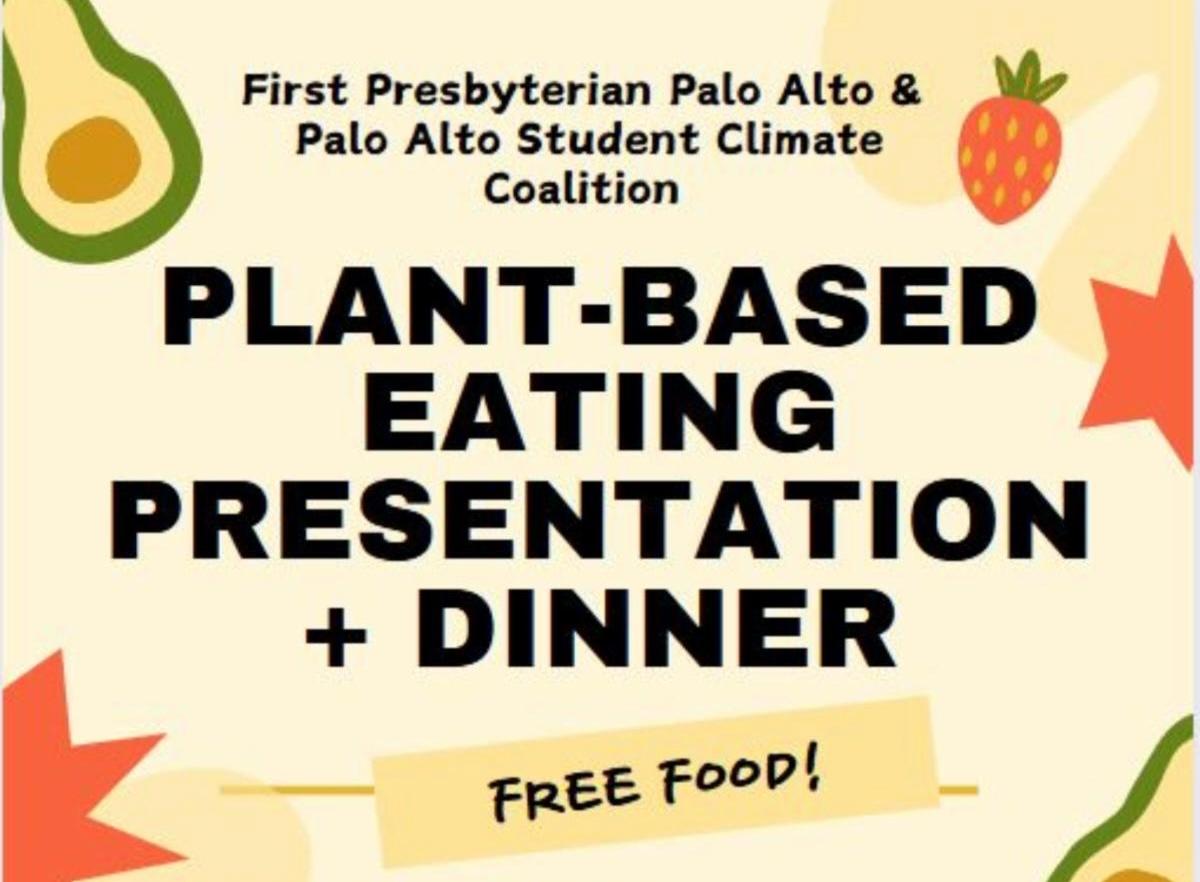 First Presbyterian Palo Alto & Palo Alto Student Climate Coalition

PLANT-BASED EATING PRESENTATION + DINNER

FREE FOOD!